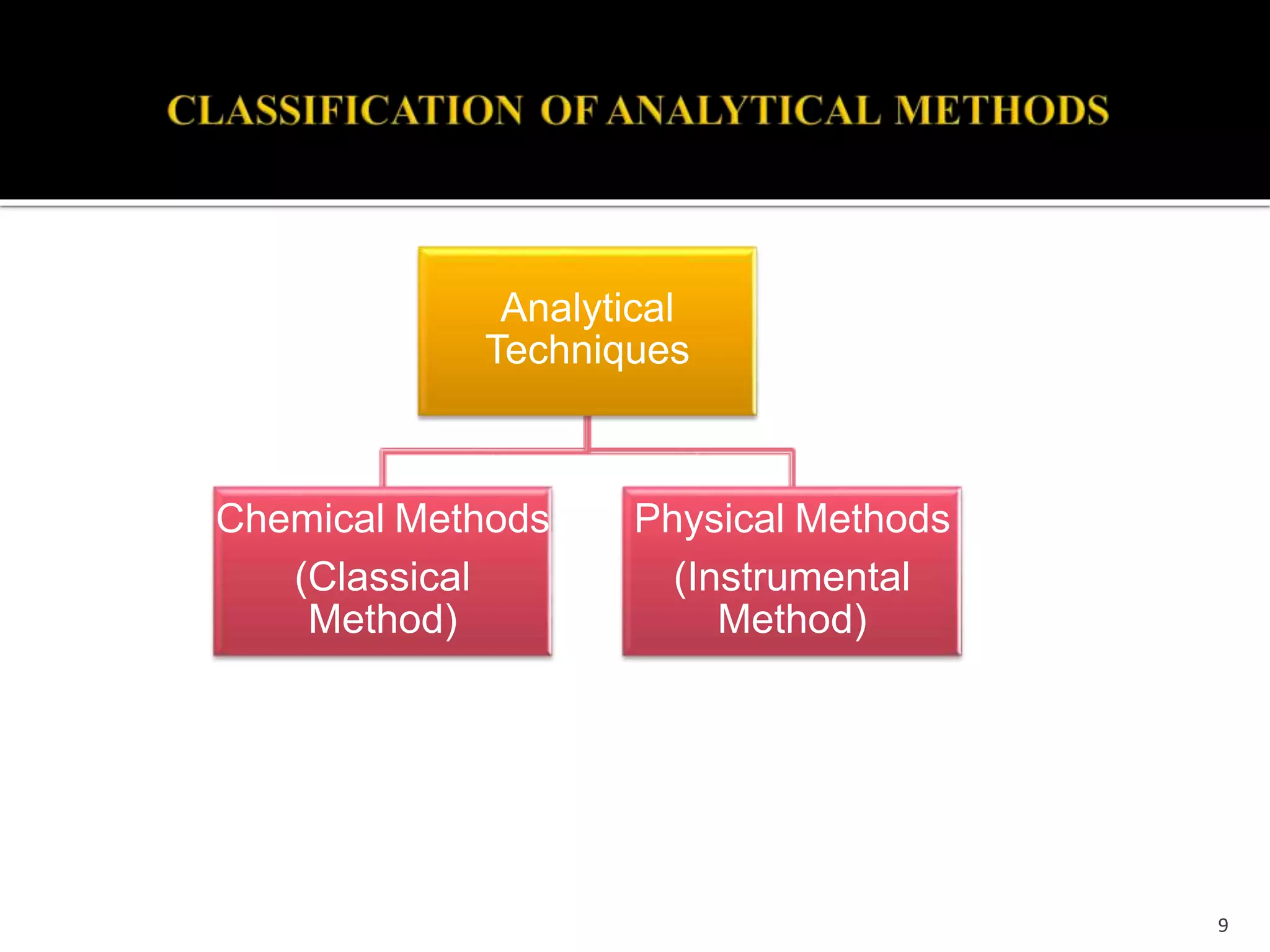 CLASSIFICATION OF ANALYTICAL METHODS

Analytical Techniques

Chemical Methods

(Classical Method)

Physical Methods

(Instrumental Method)

9